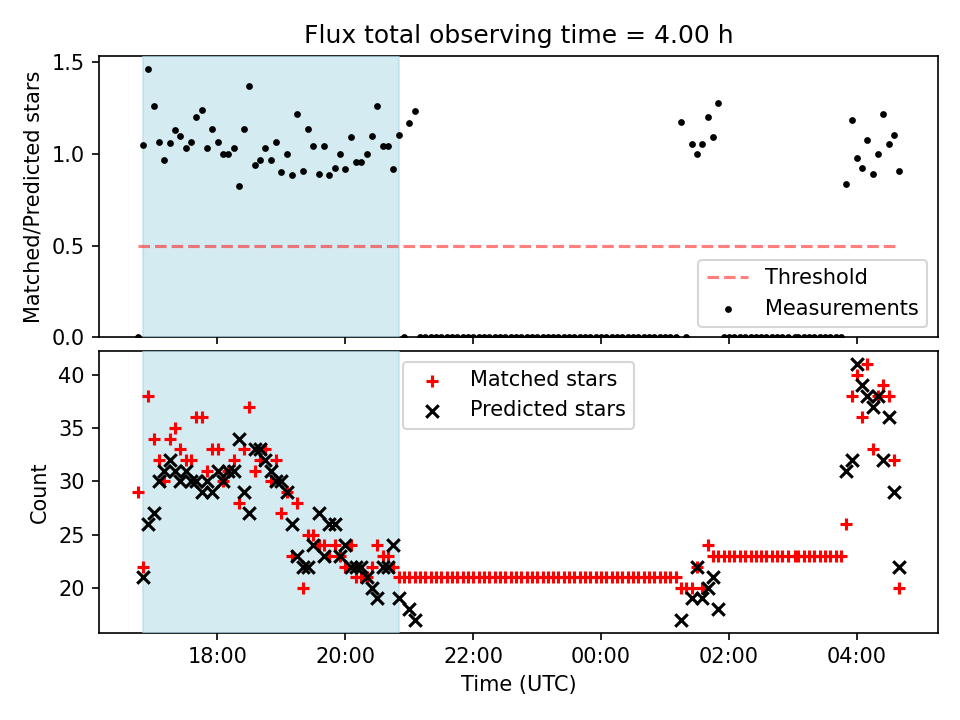 Flux total observing time = 4.00 h

Matched/Predicted stars

1.5
1.0
0.5
0.0

Threshold
Measurements

Count

40
35
30
25
20

Matched stars
Predicted stars

18:00
20:00
22:00
00:00
02:00
04:00

Time (UTC)